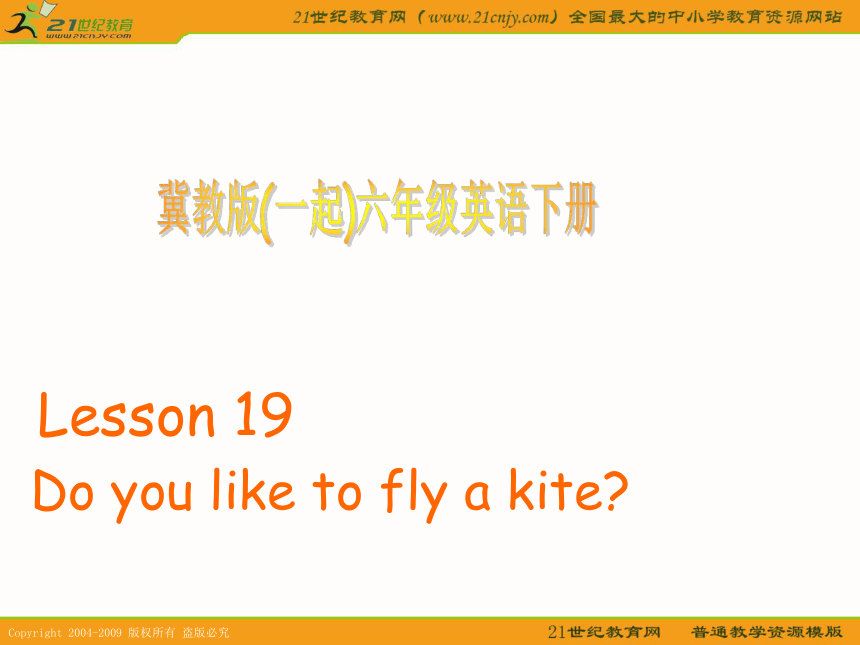 21世纪教育
www.21cnjy.com

21世纪教育网（www.21cnjy.com）全国最大的中小学教育资源网站

冀教版(一起)六年级英语下册

Lesson 19

Do you like to fly a kite?

Copyright 2004-2009 版权所有 盗版必究

21世纪教育网　普通教学资源模版